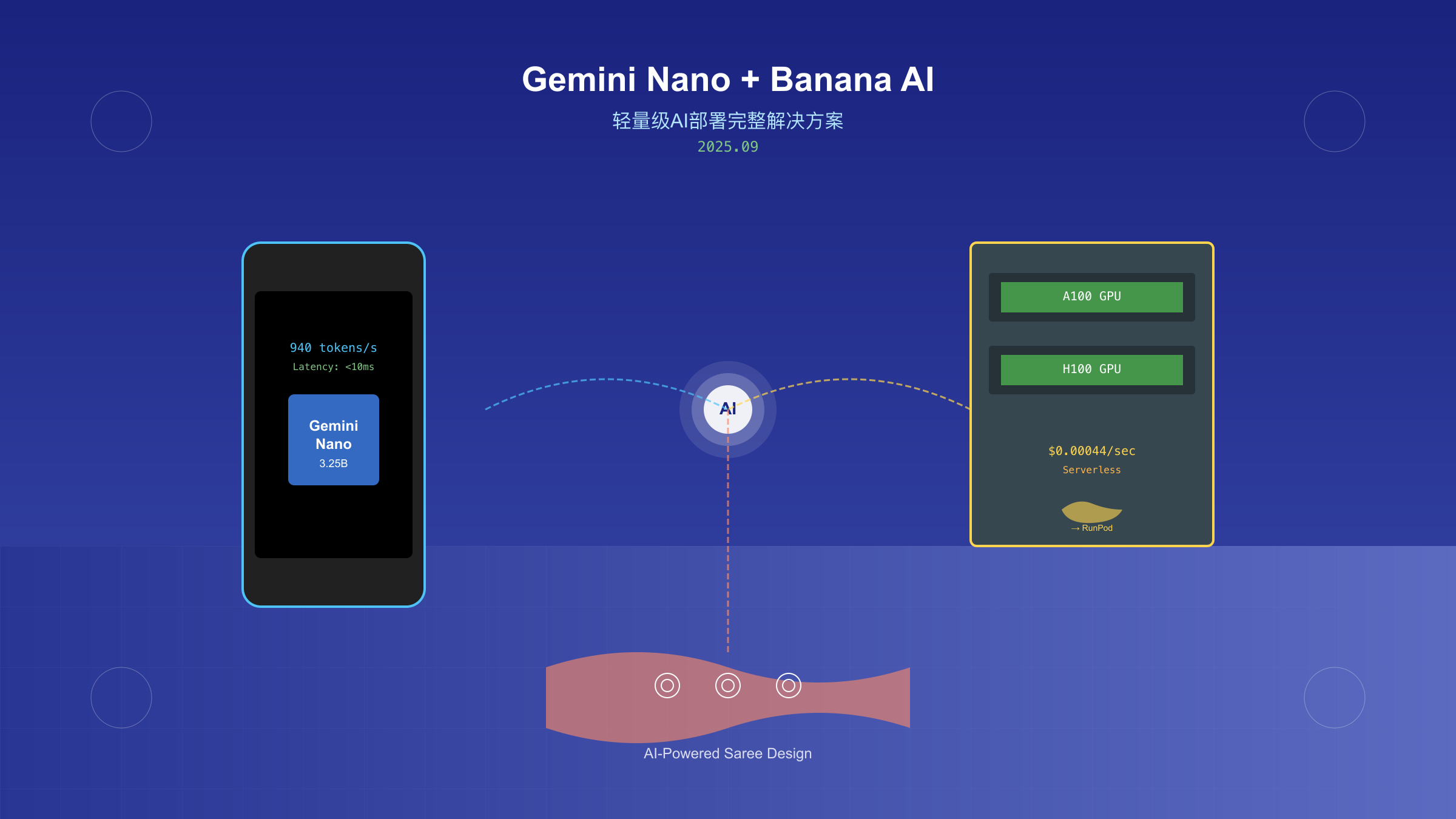 Gemini Nano + Banana AI

轻量级AI部署完整解决方案

2025.09

940 tokens/s

Latency: <10ms

Gemini Nano

3.25B

AI

A100 GPU

H100 GPU

$0.00044/sec

Serverless

→ RunPod

AI-Powered Saree Design